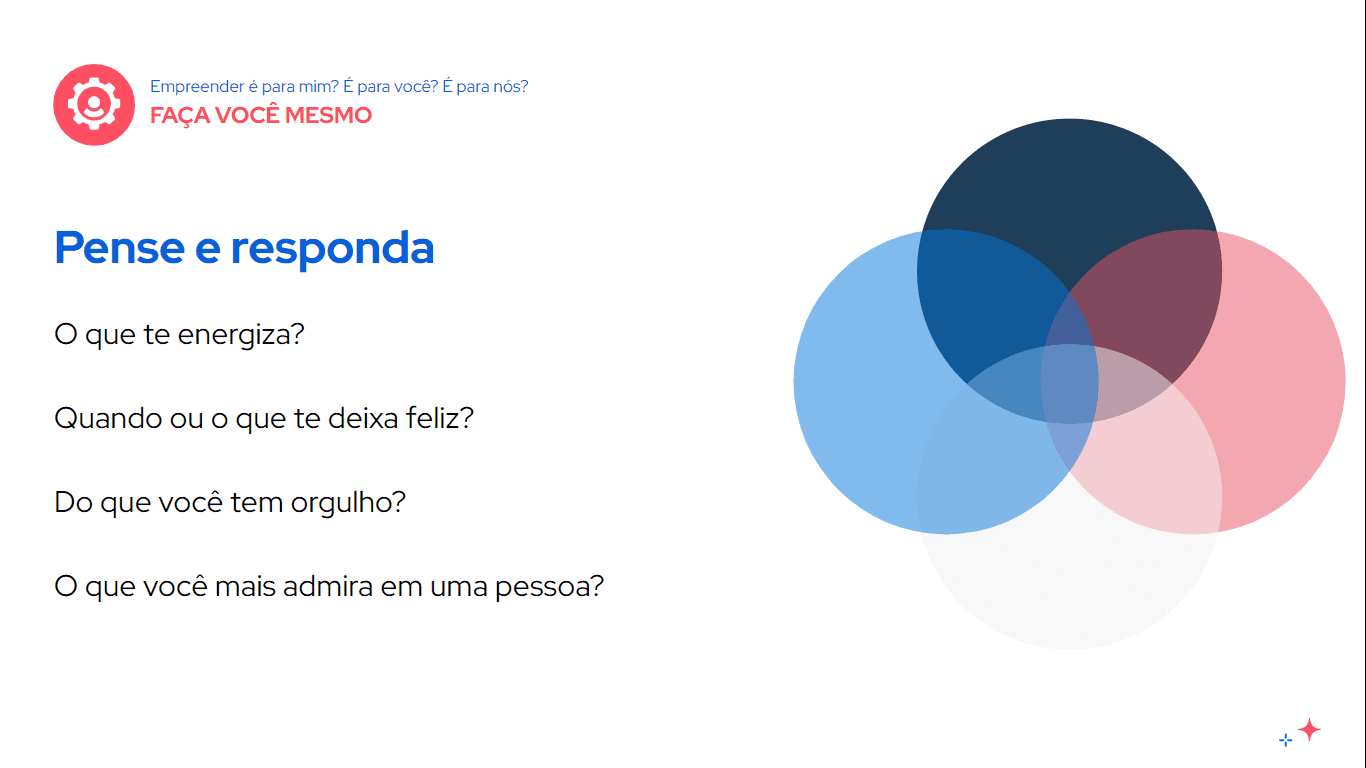 Empreender é para mim? É para você? É para nós?
FAÇA VOCÊ MESMO

Pense e responda

O que te energiza?

Quando ou o que te deixa feliz?

Do que você tem orgulho?

O que você mais admira em uma pessoa?